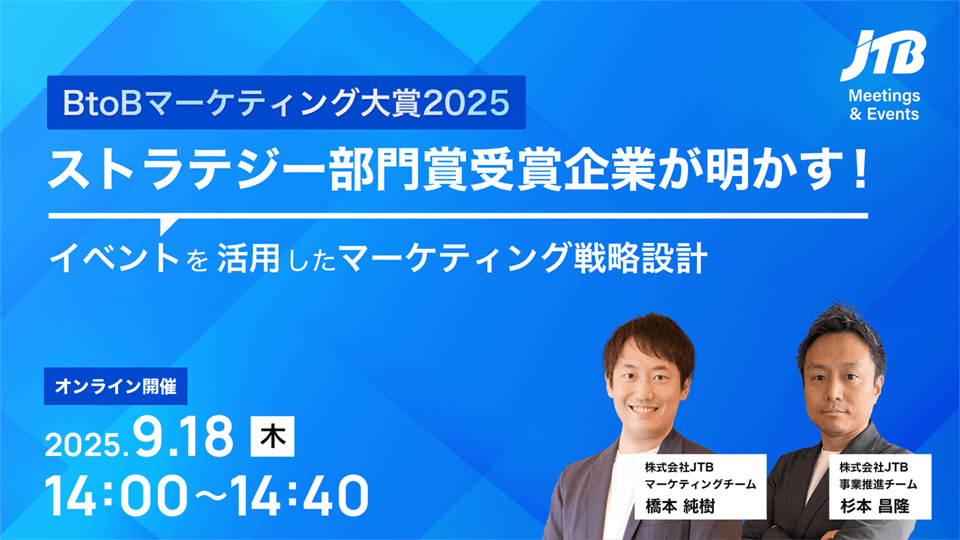 JTB
Meetings & Events

BtoBマーケティング大賞2025

ストラテジー部門賞受賞企業が明かす！

イベントを 活用したマーケティング戦略設計

オンライン開催

2025.9.18 木

14:00~14:40

株式会社JTB
マーケティングチーム
橋本 純樹

株式会社JTB
事業推進チーム
杉本 昌隆